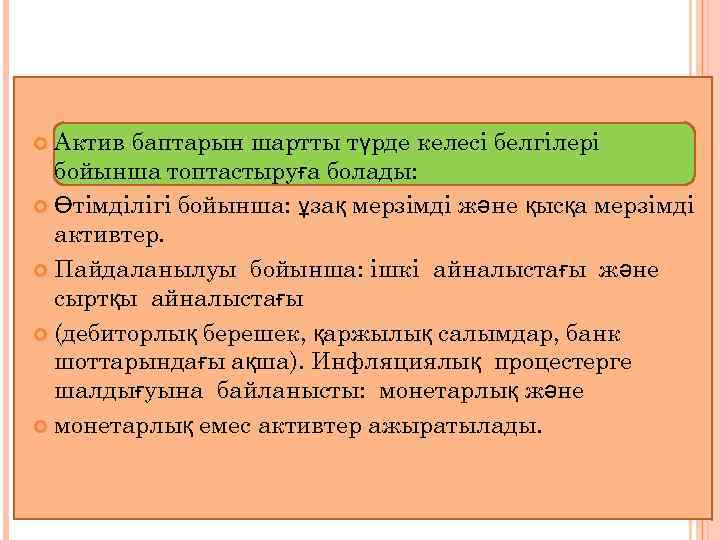 Актив баптарын шартты түрде келесі белгілері бойынша топтастыруға болады:

Өтімділігі бойынша: ұзақ мерзімді және қысқа мерзімді активтер.

Пайдаланылуы бойынша: ішкі айналыстағы және сыртқы айналыстағы

(дебиторлық берешек, қаржылық салымдар, банк шоттарындағы ақша). Инфляциялық процестерге шалдығуына байланысты: монетарлық және

монетарлық емес активтер ажыратылады.